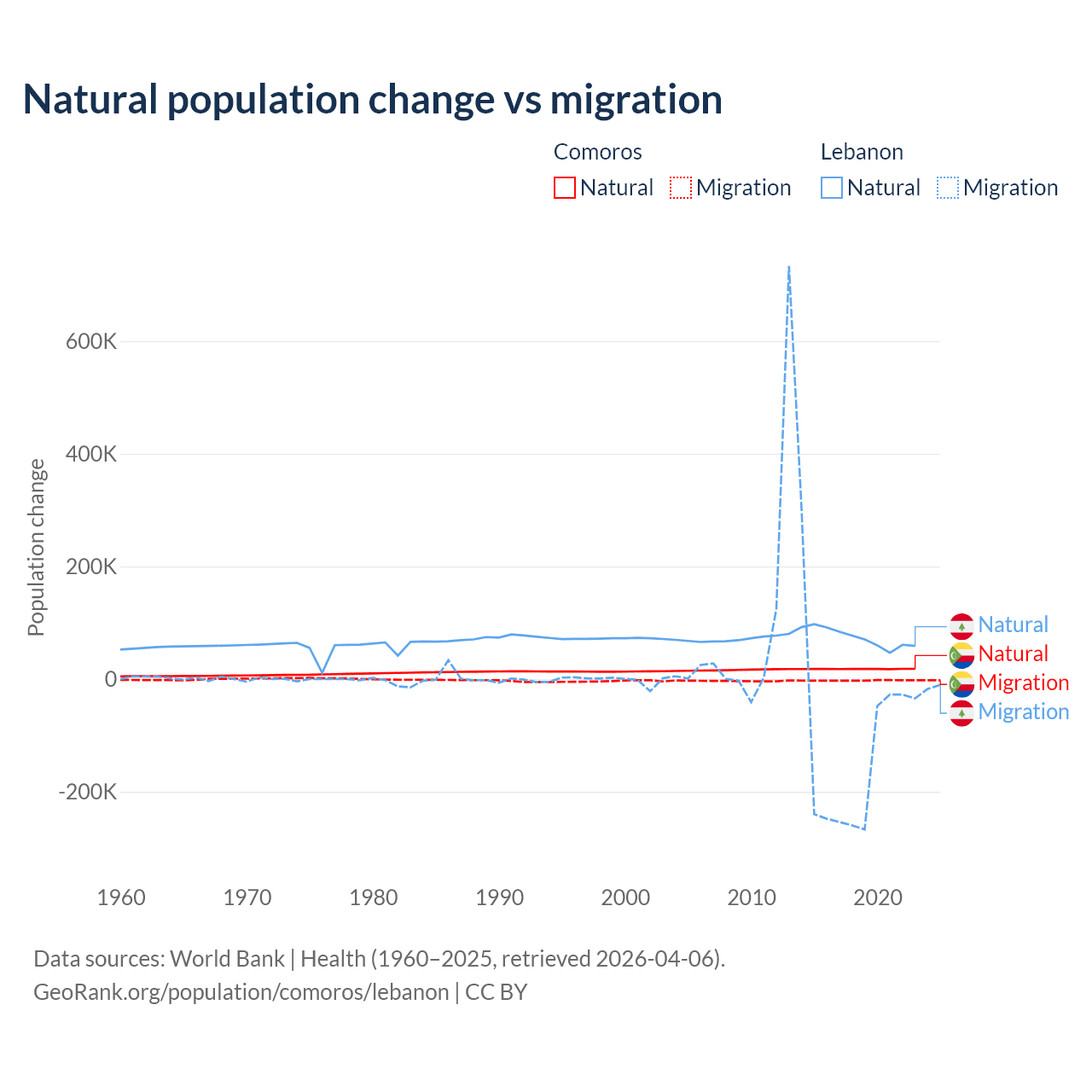 Natural population change vs migration

Comoros
Natural Migration

Lebanon
Natural Migration

Population change

600K
400K
200K
0
-200K

1960 1970 1980 1990 2000 2010 2020

Natural
Natural
Migration
Migration

Data sources: World Bank | Health (1960–2025, retrieved 2026-04-06).
GeoRank.org/population/comoros/lebanon | CC BY